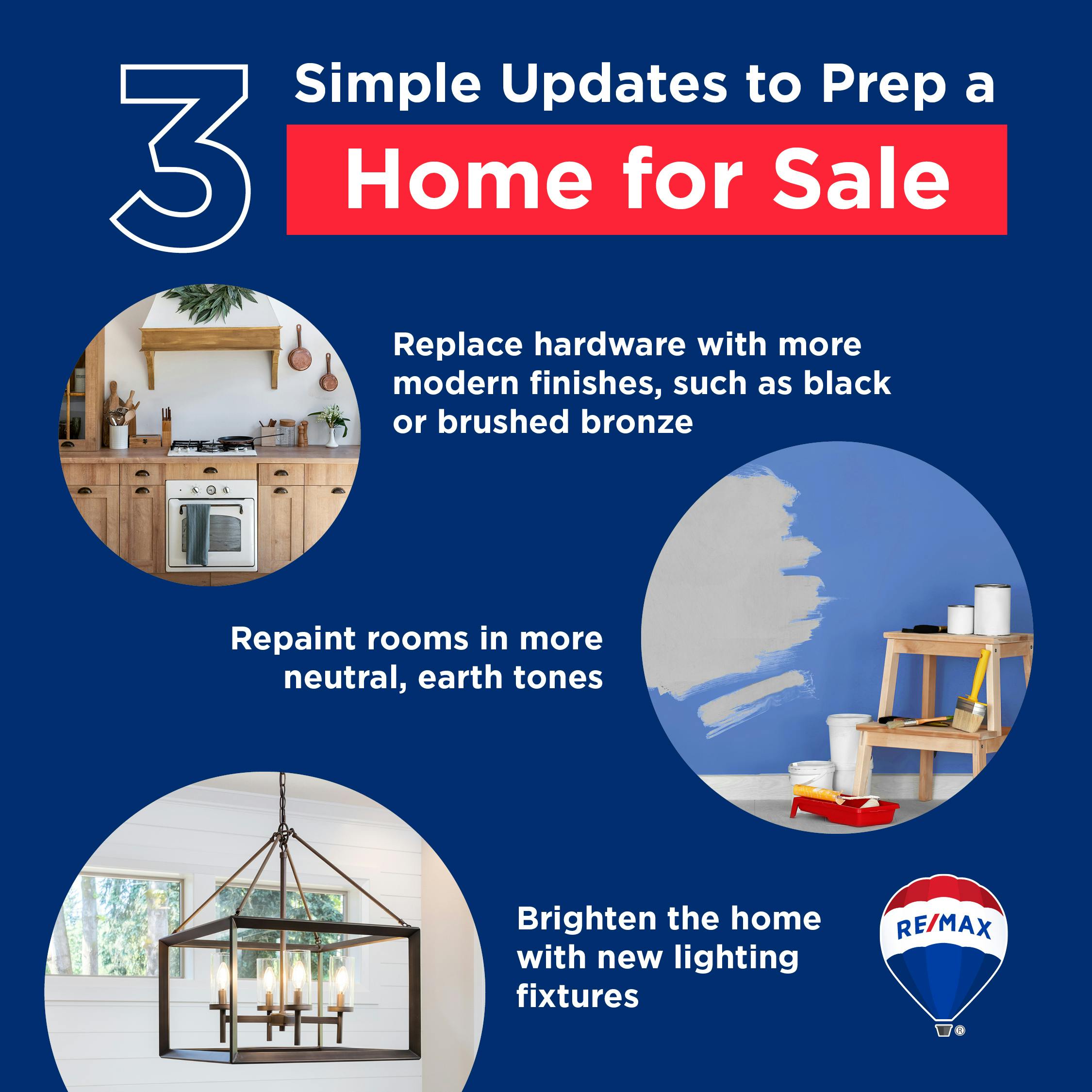 3 Simple Updates to Prep a Home for Sale

Replace hardware with more modern finishes, such as black or brushed bronze

Repaint rooms in more neutral, earth tones

Brighten the home with new lighting fixtures

RE/MAX ®